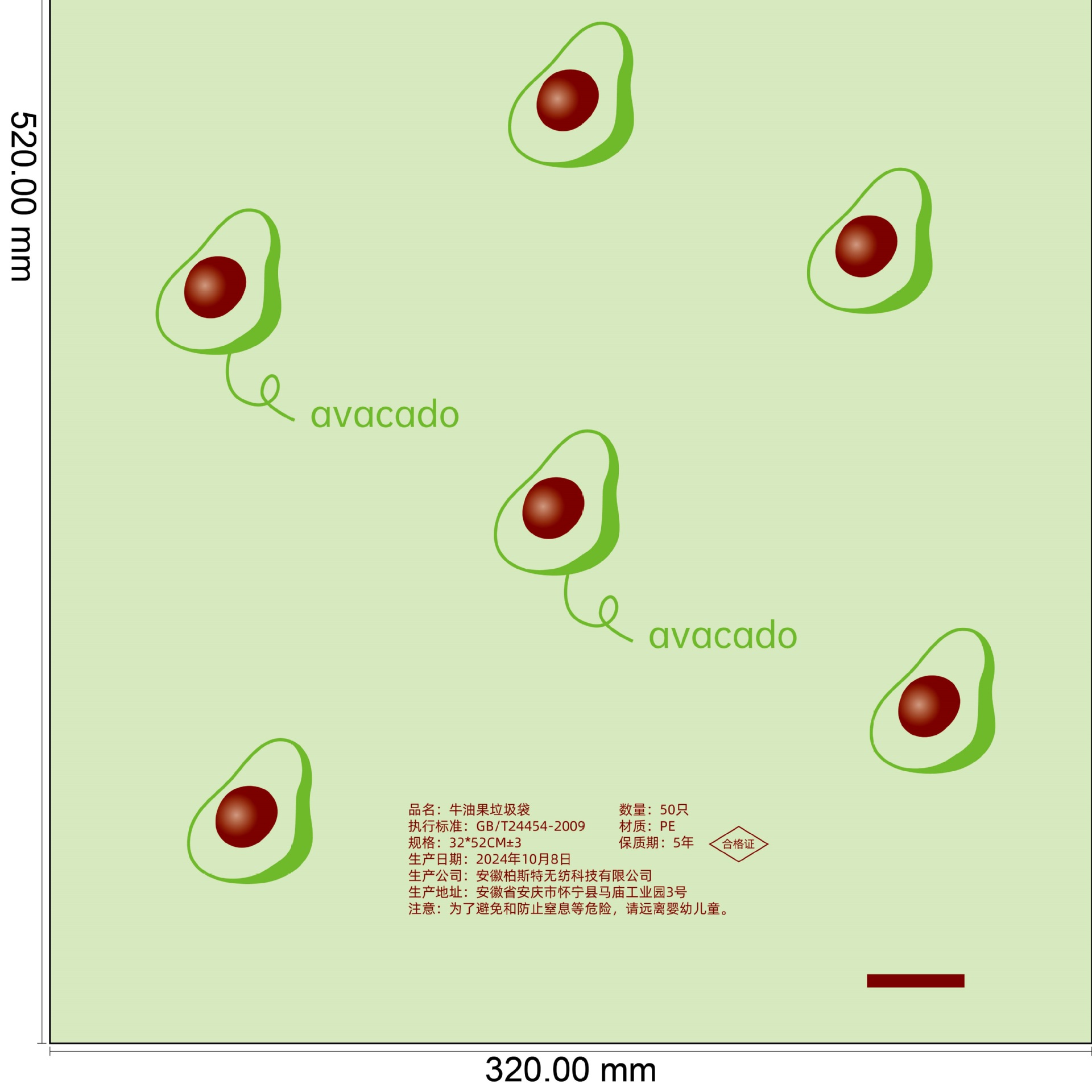 520.00 mm

avacado

avacado

品名：牛油果垃圾袋
执行标准：GB/T24454-2009
规格：32*52CM±3
生产日期：2024年10月8日
生产公司：安徽柏斯特无纺科技有限公司
生产地址：安徽省安庆市怀宁县马庙工业园3号
注意：为了避免和防止窒息等危险，请远离婴幼儿童。

数量：50只
材质：PE
保质期：5年

合格证

320.00 mm